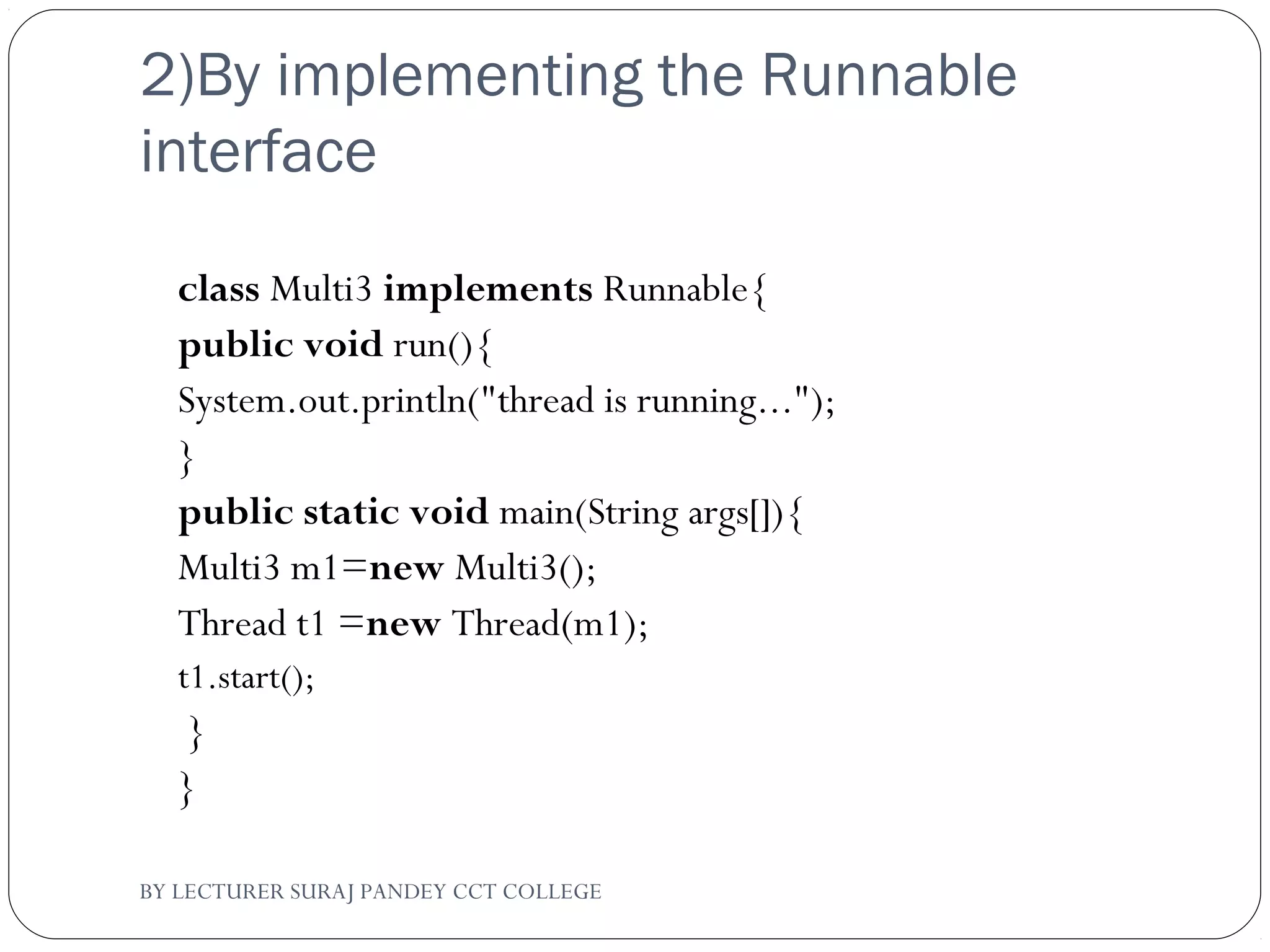 2)By implementing the Runnable interface

class Multi3 implements Runnable{
public void run(){
System.out.println("thread is running...");
}
public static void main(String args[]){
Multi3 m1=new Multi3();
Thread t1 =new Thread(m1);
t1.start();
}
}

BY LECTURER SURAJ PANDEY CCT COLLEGE